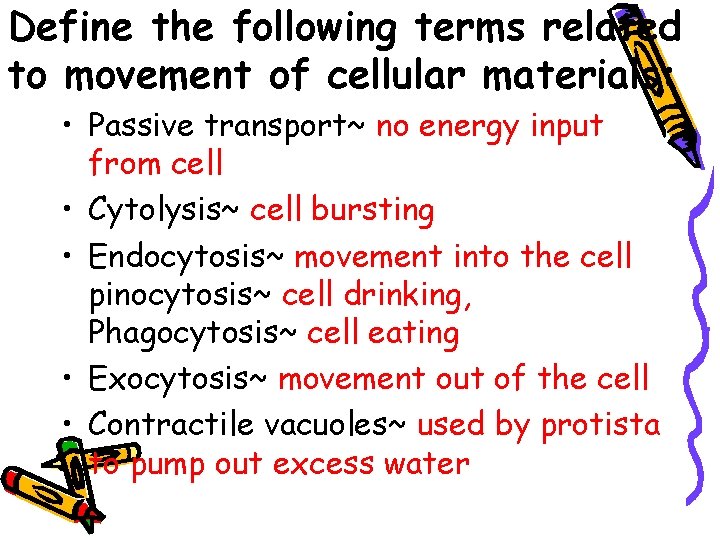 Define the following terms related to movement of cellular materials:

• Passive transport~ no energy input from cell

• Cytolysis~ cell bursting

• Endocytosis~ movement into the cell pinocytosis~ cell drinking, Phagocytosis~ cell eating

• Exocytosis~ movement out of the cell

• Contractile vacuoles~ used by protista to pump out excess water